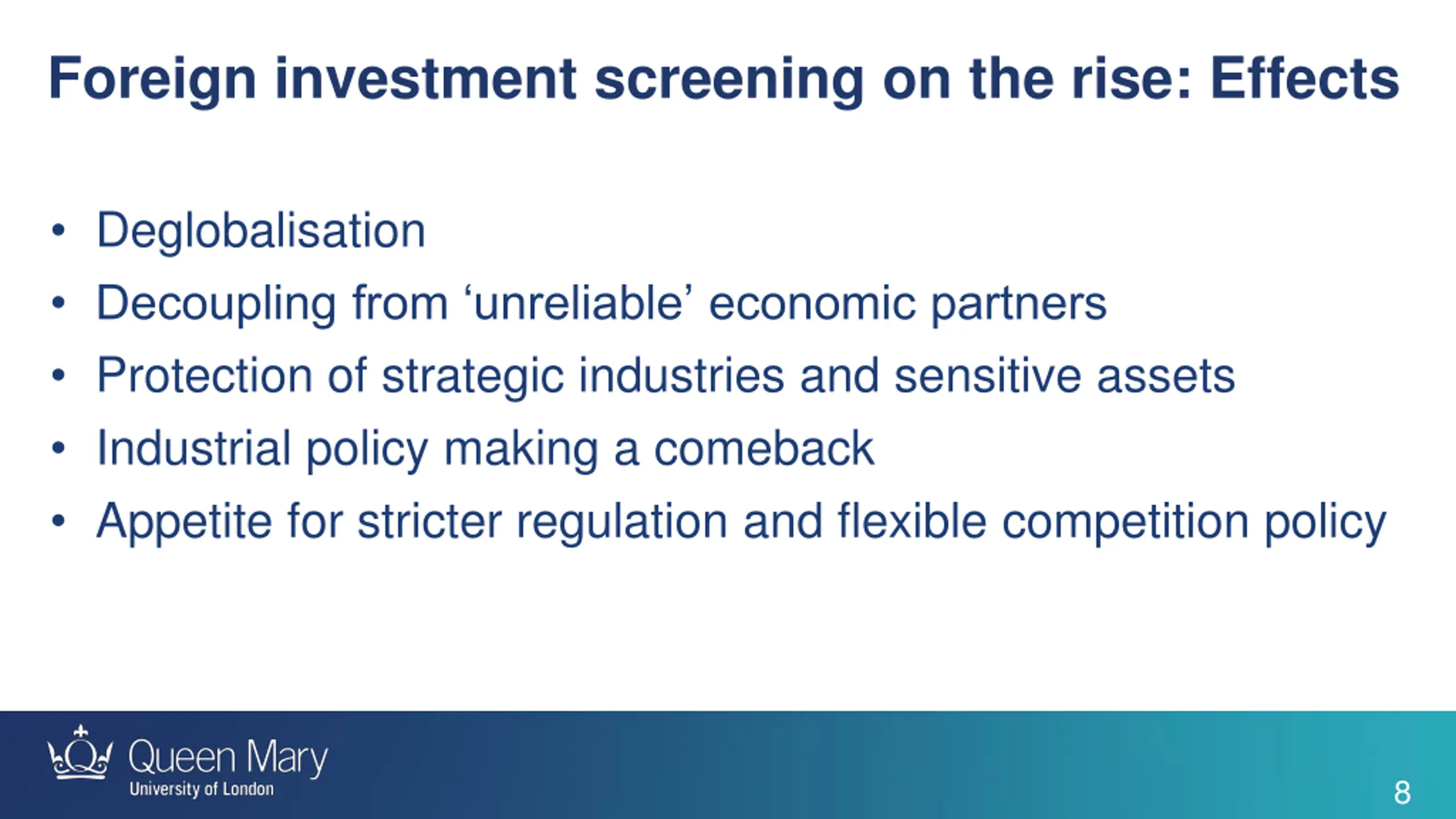 Foreign investment screening on the rise: Effects

• Deglobalisation
• Decoupling from ‘unreliable’ economic partners
• Protection of strategic industries and sensitive assets
• Industrial policy making a comeback
• Appetite for stricter regulation and flexible competition policy

Queen Mary
University of London

8